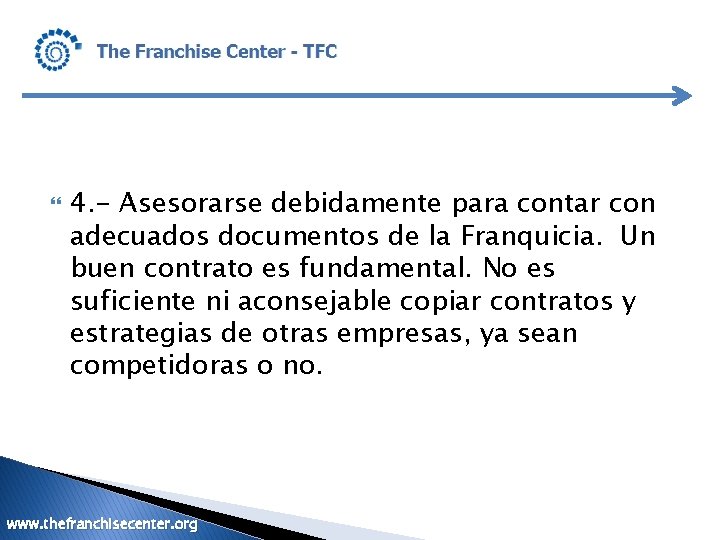 The Franchise Center - TFC

4.- Asesorarse debidamente para contar con adecuados documentos de la Franquicia.  Un buen contrato es fundamental. No es suficiente ni aconsejable copiar contratos y estrategias de otras empresas, ya sean competidoras o no.

www.thefranchisecenter.org